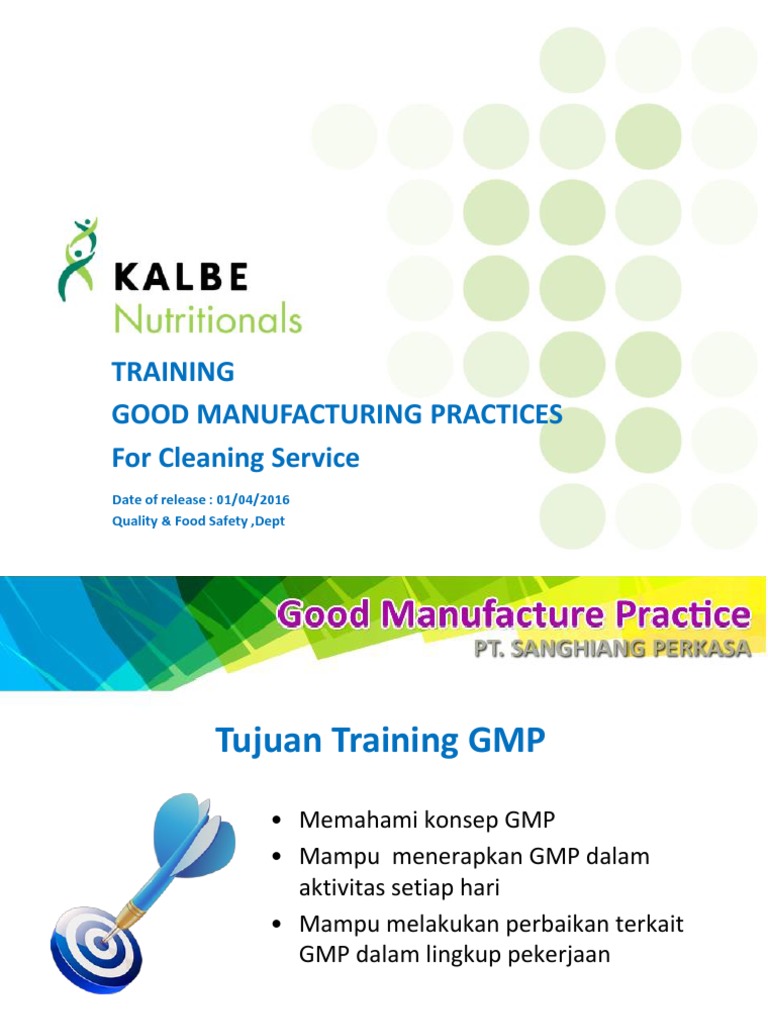 KALBE
Nutritionals

TRAINING
GOOD MANUFACTURING PRACTICES
For Cleaning Service

Date of release : 01/04/2016
Quality & Food Safety ,Dept

Good Manufacture Practice
PT. SANGHIANG PERKASA

Tujuan Training GMP

• Memahami konsep GMP
• Mampu menerapkan GMP dalam aktivitas setiap hari
• Mampu melakukan perbaikan terkait GMP dalam lingkup pekerjaan